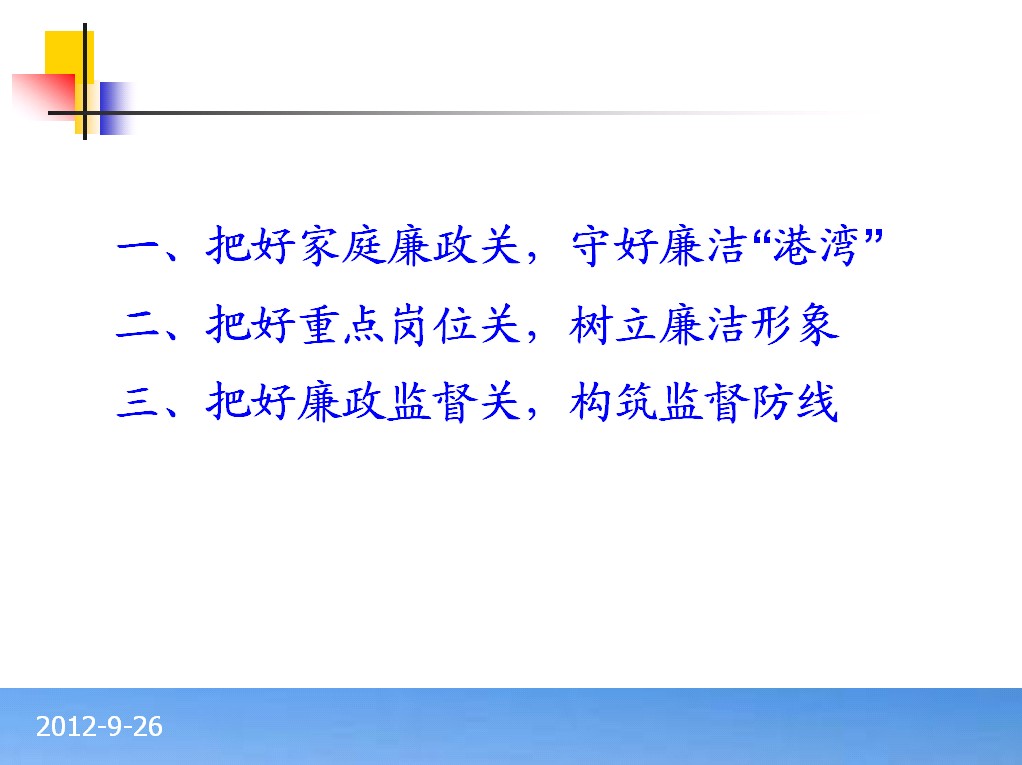 一、把好家庭廉政关，守好廉洁“港湾”

二、把好重点岗位关，树立廉洁形象

三、把好廉政监督关，构筑监督防线

2012-9-26